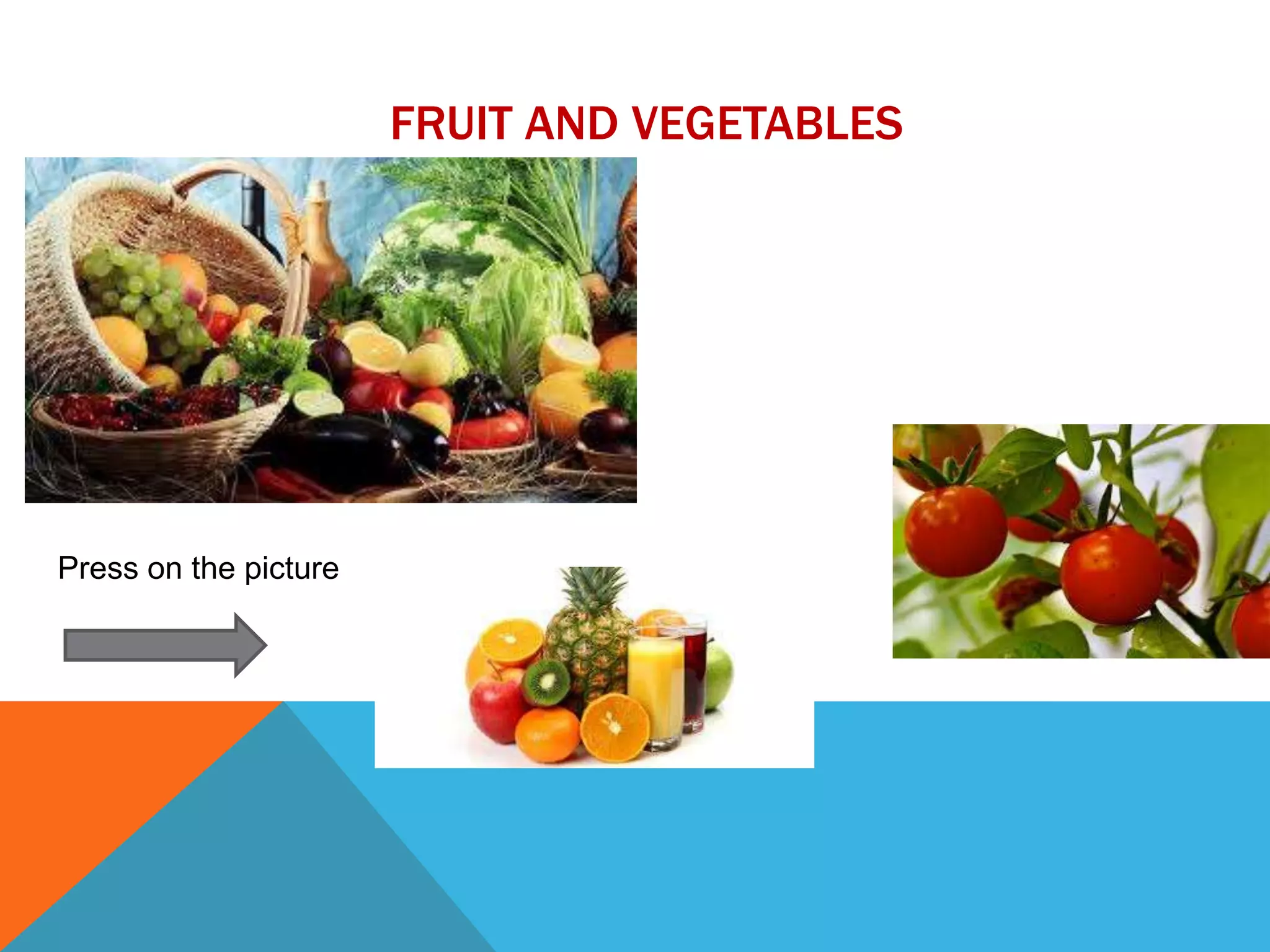 FRUIT AND VEGETABLES

Press on the picture